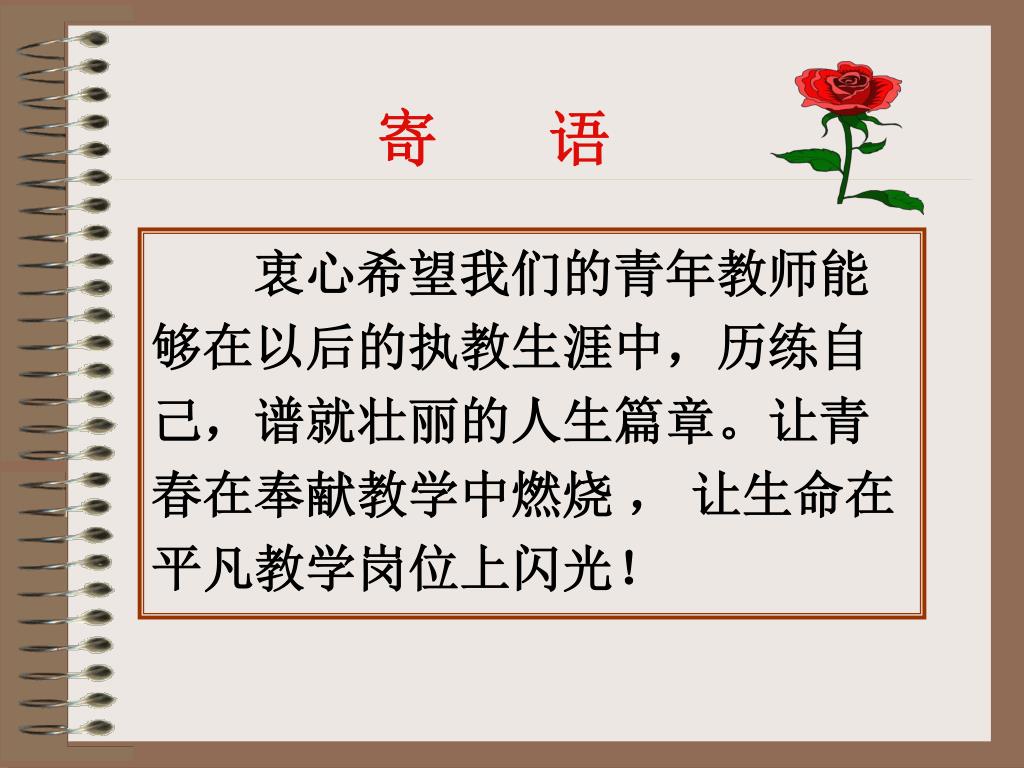 寄　语

衷心希望我们的青年教师能够在以后的执教生涯中，历练自己，谱就壮丽的人生篇章。让青春在奉献教学中燃烧， 让生命在平凡教学岗位上闪光！